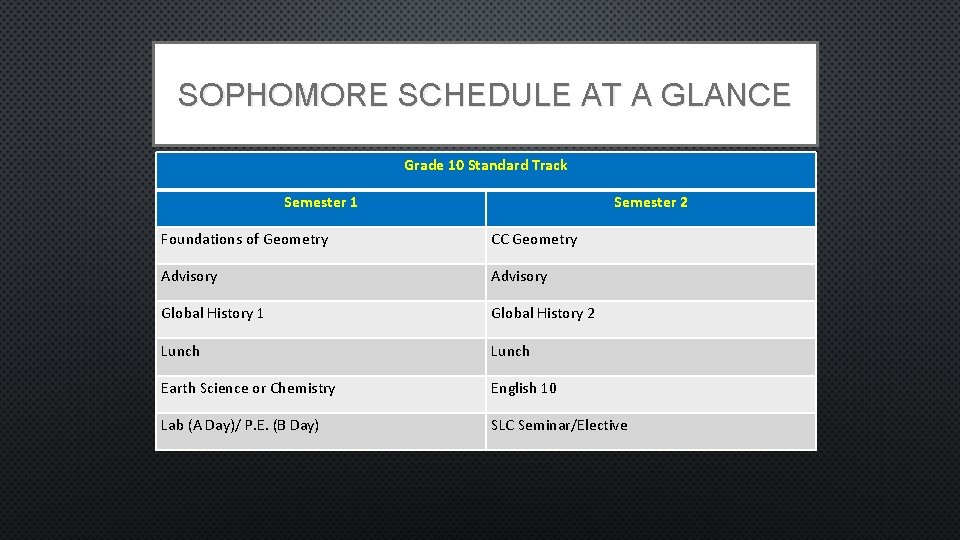 SOPHOMORE SCHEDULE AT A GLANCE

Grade 10 Standard Track

| Semester 1 | Semester 2 |
|---|---|
| Foundations of Geometry | CC Geometry |
| Advisory | Advisory |
| Global History 1 | Global History 2 |
| Lunch | Lunch |
| Earth Science or Chemistry | English 10 |
| Lab (A Day)/ P.E. (B Day) | SLC Seminar/Elective |